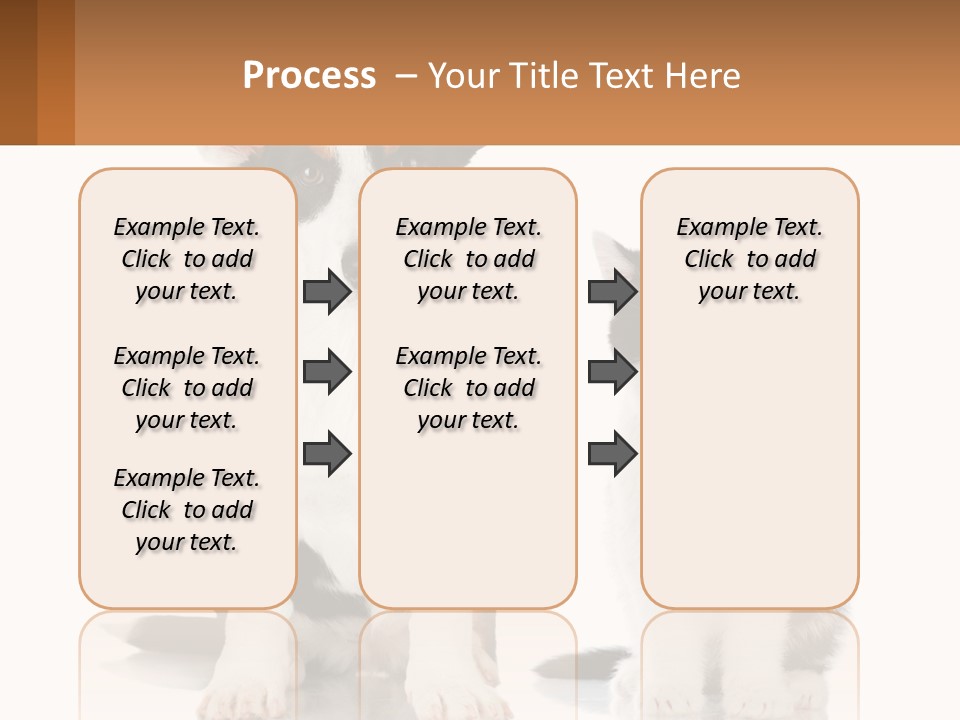 Process – Your Title Text Here

Example Text. Click to add your text.

Example Text. Click to add your text.

Example Text. Click to add your text.

Example Text. Click to add your text.

Example Text. Click to add your text.

Example Text. Click to add your text.